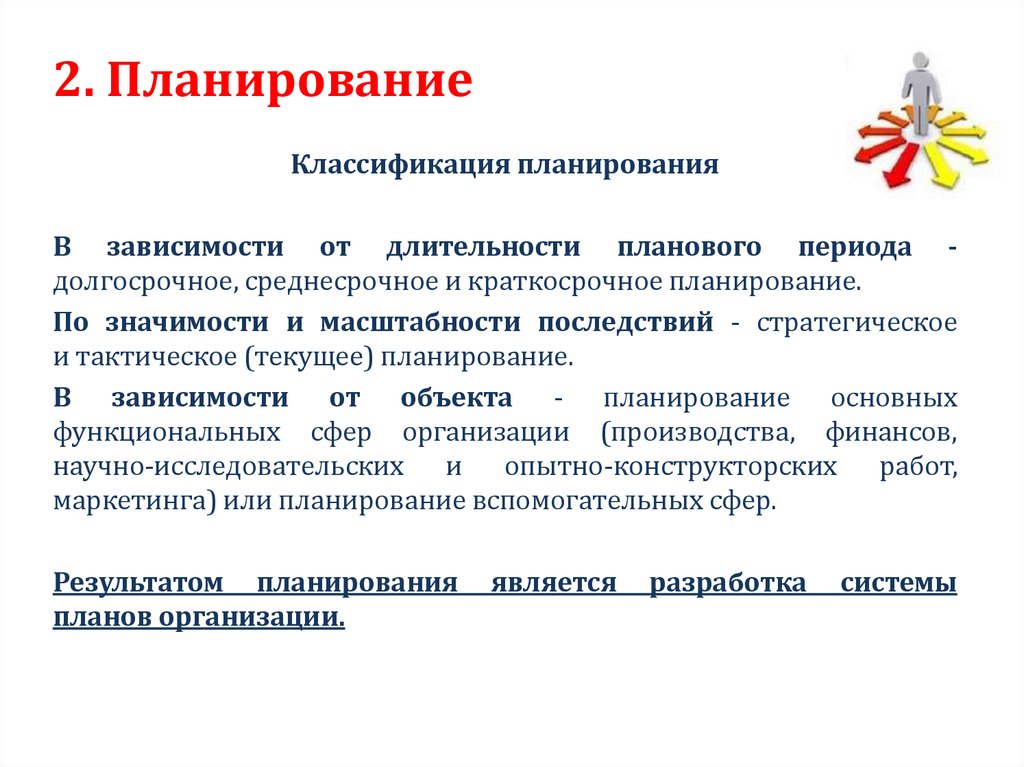 2. Планирование

Классификация планирования

В зависимости от длительности планового периода - долгосрочное, среднесрочное и краткосрочное планирование.

По значимости и масштабности последствий - стратегическое и тактическое (текущее) планирование.

В зависимости от объекта - планирование основных функциональных сфер организации (производства, финансов, научно-исследовательских и опытно-конструкторских работ, маркетинга) или планирование вспомогательных сфер.

Результатом планирования является разработка системы планов организации.